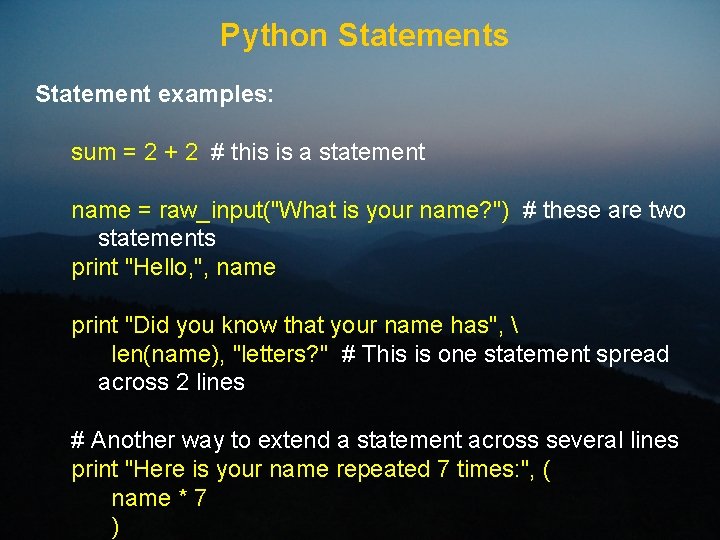 Python Statements

Statement examples:

sum = 2 + 2 # this is a statement

name = raw_input("What is your name?") # these are two statements
print "Hello,", name

print "Did you know that your name has", \
len(name), "letters?" # This is one statement spread across 2 lines

# Another way to extend a statement across several lines
print "Here is your name repeated 7 times:", (
name * 7
)